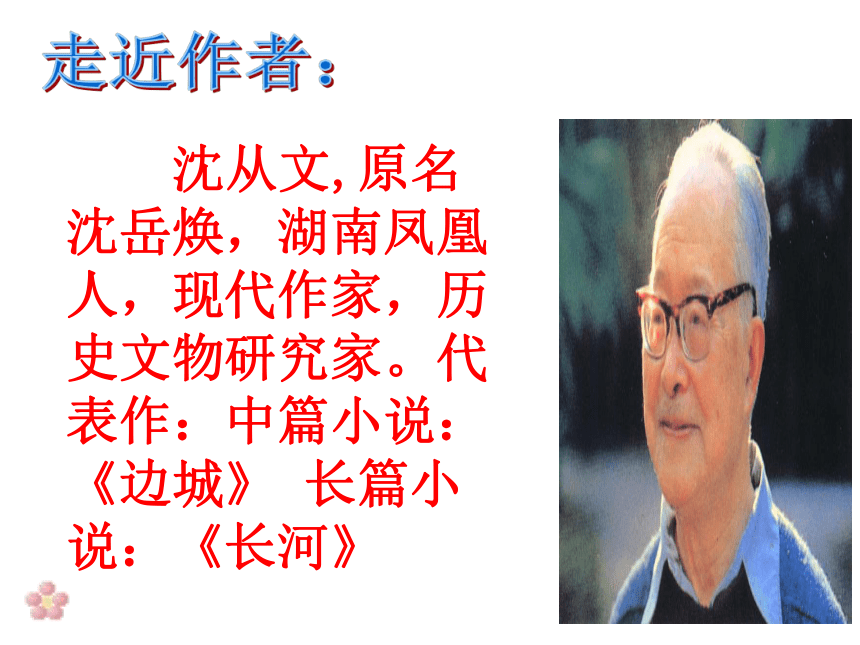 走近作者：

沈从文, 原名沈岳焕，湖南凤凰人，现代作家，历史文物研究家。代表作：中篇小说：《边城》 长篇小说：《长河》